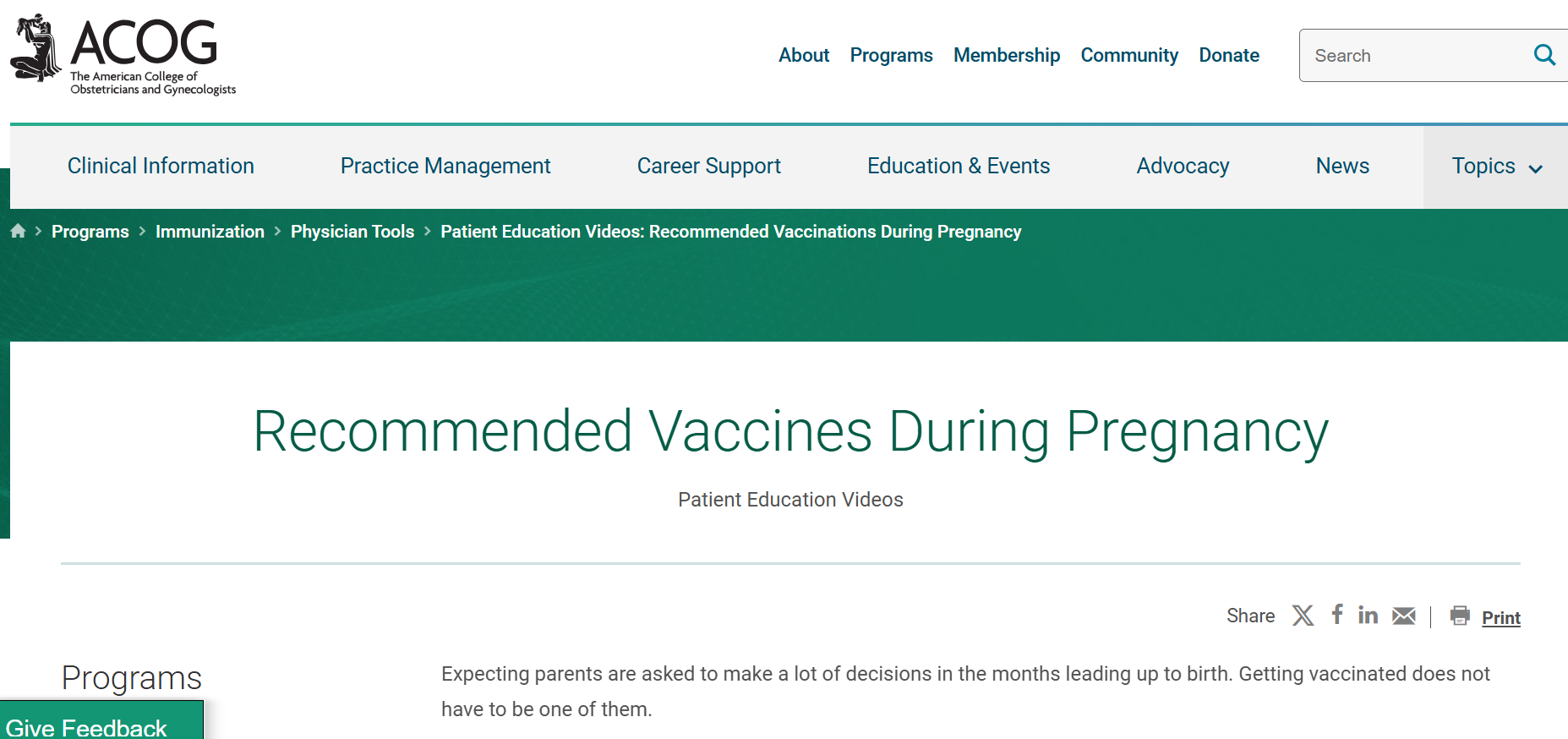 ACOG
The American College of Obstetricians and Gynecologists

About Programs Membership Community Donate

Search

Clinical Information Practice Management Career Support Education & Events Advocacy News Topics

> Programs > Immunization > Physician Tools > Patient Education Videos: Recommended Vaccinations During Pregnancy

Recommended Vaccines During Pregnancy

Patient Education Videos

Share | Print

Programs

Expecting parents are asked to make a lot of decisions in the months leading up to birth. Getting vaccinated does not have to be one of them.

Give Feedback